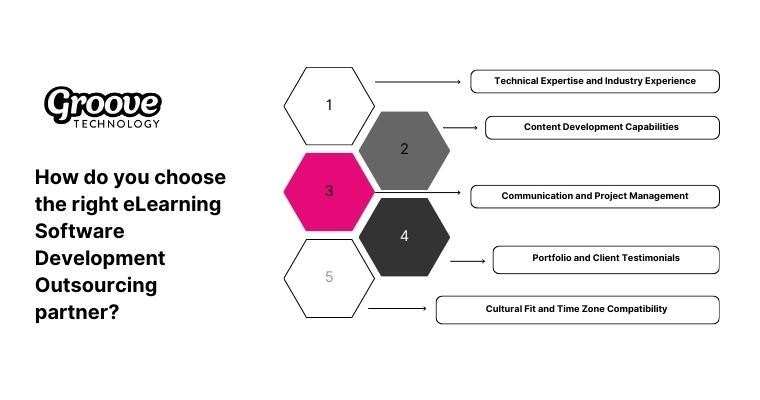 Groove
TECHNOLOGY

How do you choose the right eLearning Software Development Outsourcing partner?

1
Technical Expertise and Industry Experience

2
Content Development Capabilities

3
Communication and Project Management

4
Portfolio and Client Testimonials

5
Cultural Fit and Time Zone Compatibility